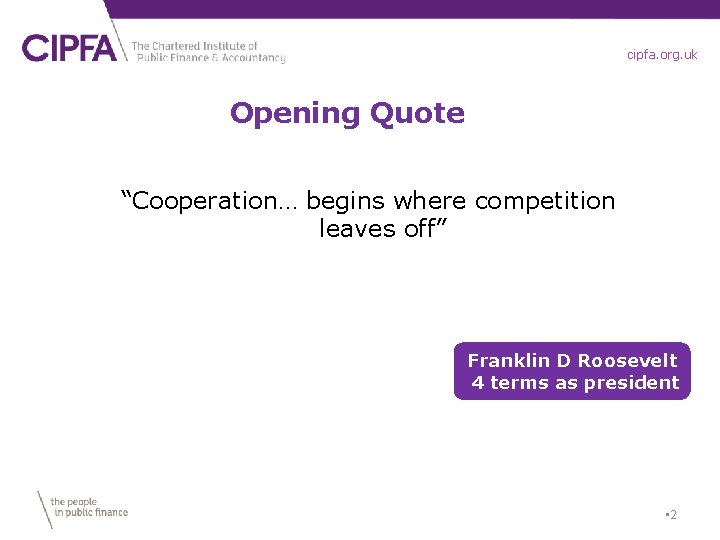 CIPFA The Chartered Institute of Public Finance & Accountancy

cipfa.org.uk

Opening Quote

“Cooperation… begins where competition leaves off”

Franklin D Roosevelt
4 terms as president

the people in public finance

•2